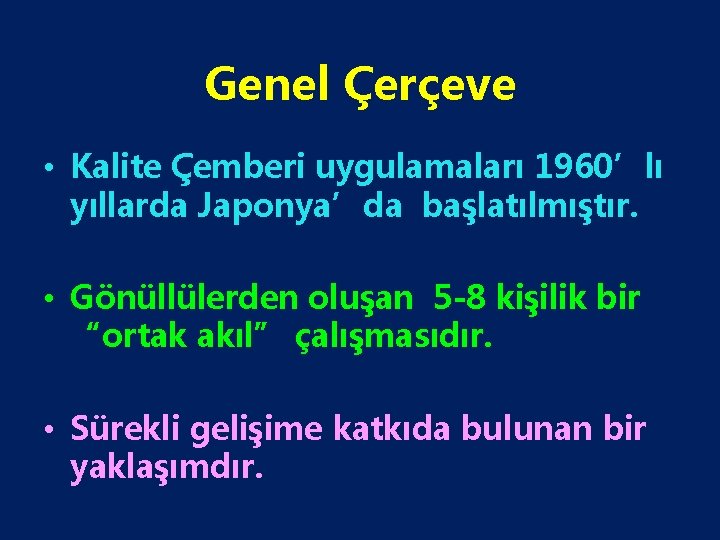 Genel Çerçeve

• Kalite Çemberi uygulamaları 1960’ lı yıllarda Japonya’ da başlatılmıştır.

• Gönüllülerden oluşan 5-8 kişilik bir “ortak akıl” çalışmasıdır.

• Sürekli gelişime katkıda bulunan bir yaklaşımdır.